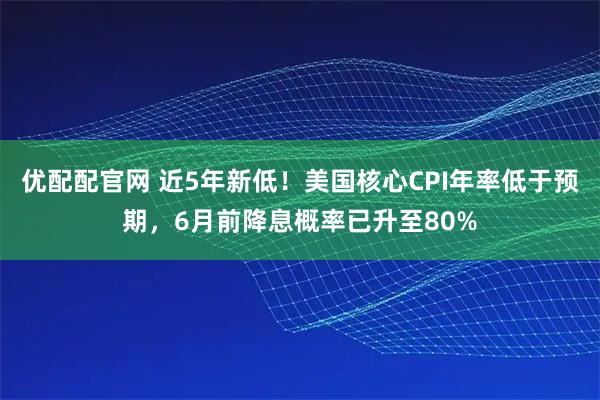 优配配官网 近5年新低！美国核心CPI年率低于预期，6月前降息概率已升至80%